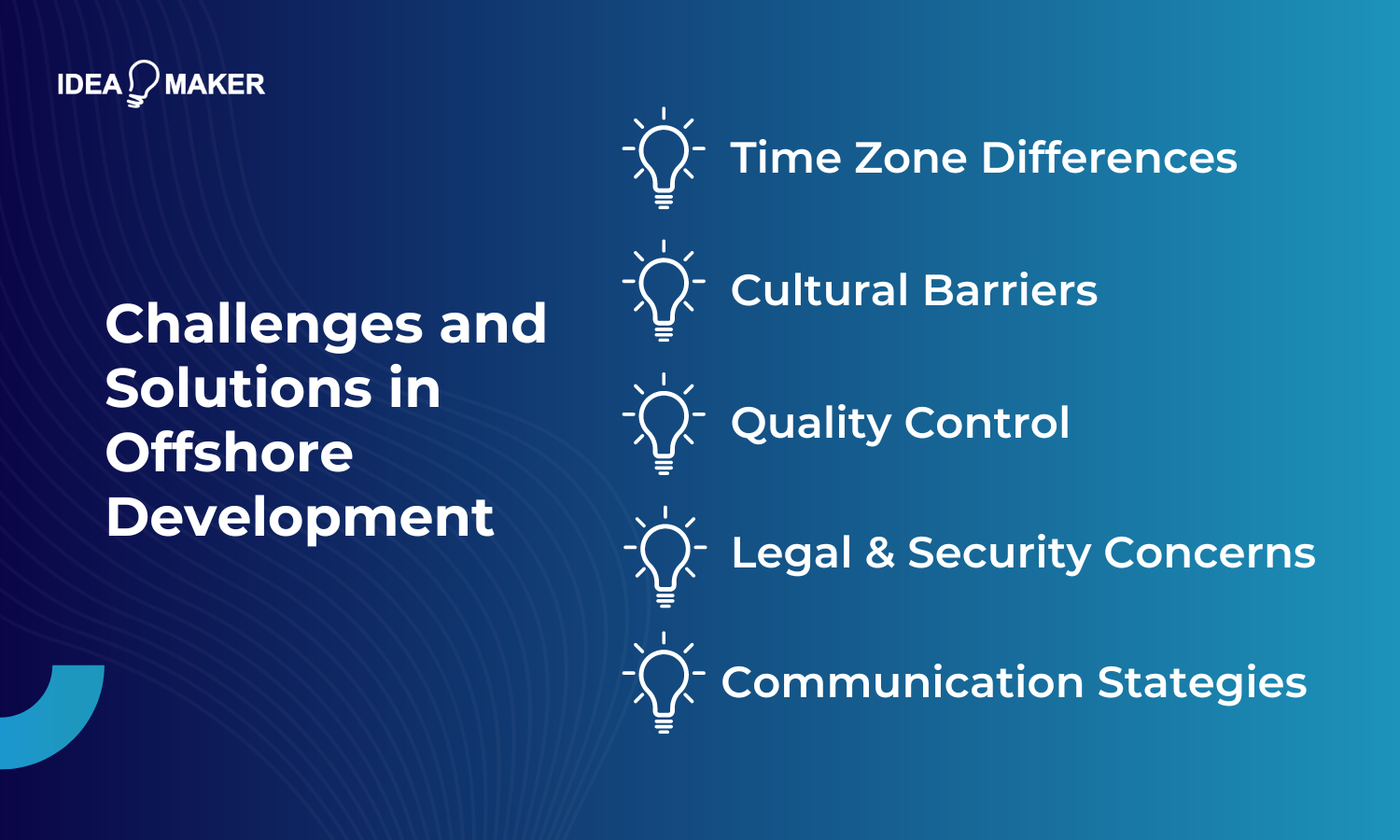 IDEA MAKER

Challenges and Solutions in Offshore Development

Time Zone Differences

Cultural Barriers

Quality Control

Legal & Security Concerns

Communication Stategies